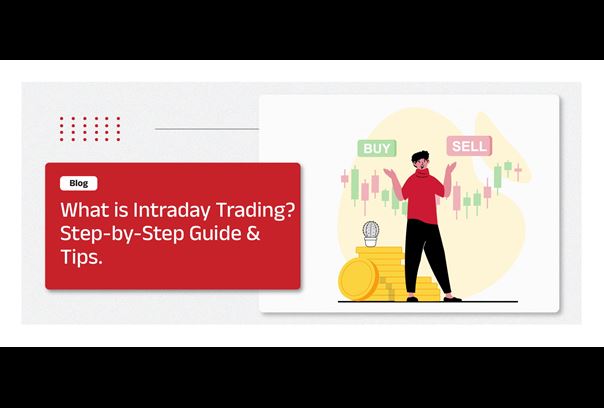 Blog

What is Intraday Trading? Step-by-Step Guide & Tips.

BUY

SELL